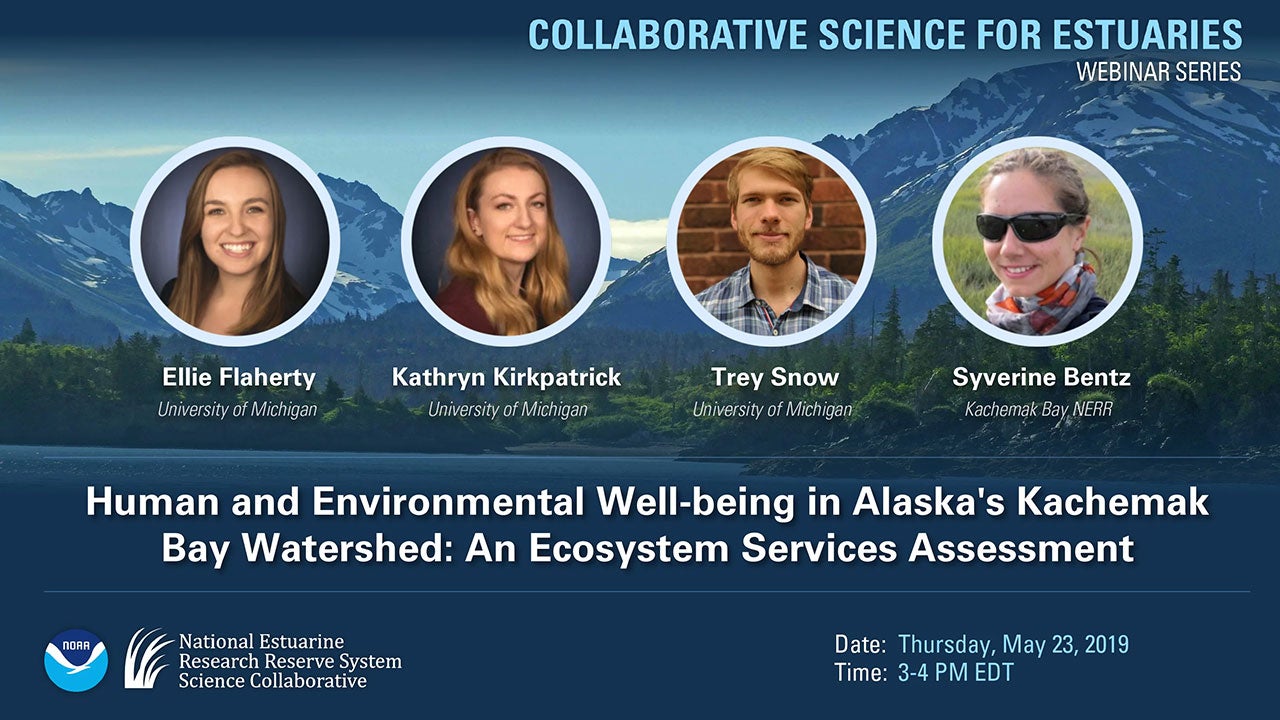 COLLABORATIVE SCIENCE FOR ESTUARIES
WEBINAR SERIES

Ellie Flaherty
University of Michigan

Kathryn Kirkpatrick
University of Michigan

Trey Snow
University of Michigan

Syverine Bentz
Kachemak Bay NERR

Human and Environmental Well-being in Alaska's Kachemak Bay Watershed: An Ecosystem Services Assessment

NOAA

National Estuarine
Research Reserve System
Science Collaborative

Date: Thursday, May 23, 2019
Time: 3-4 PM EDT